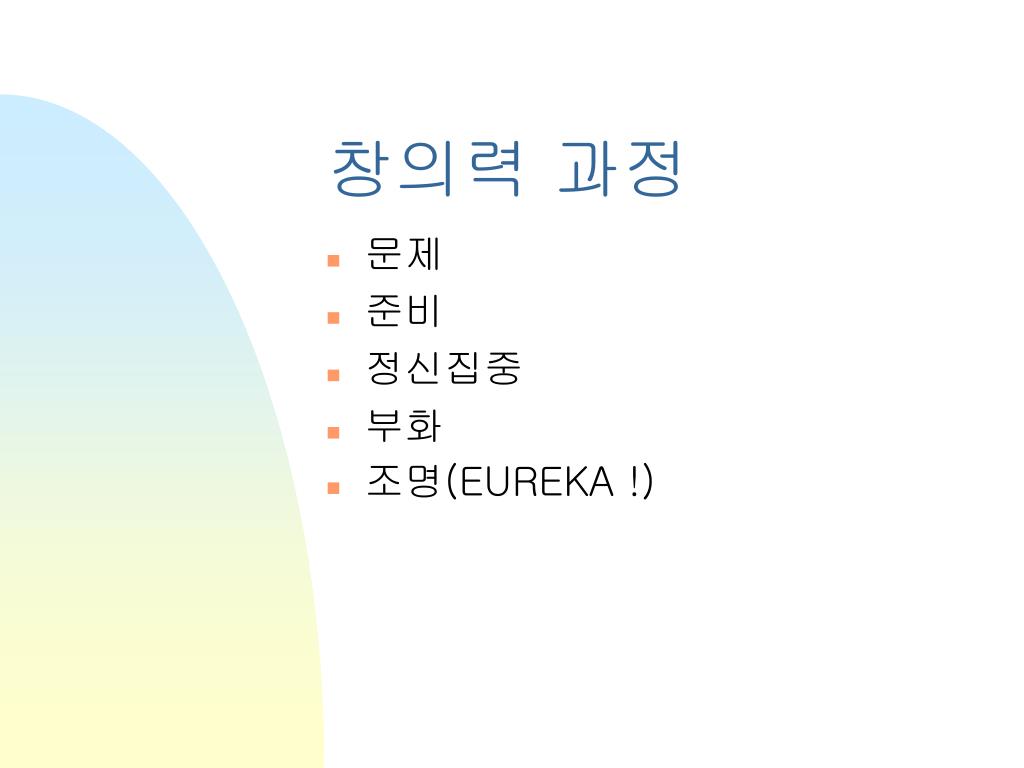 창의력 과정

- 문제
- 준비
- 정신집중
- 부화
- 조명(EUREKA !)